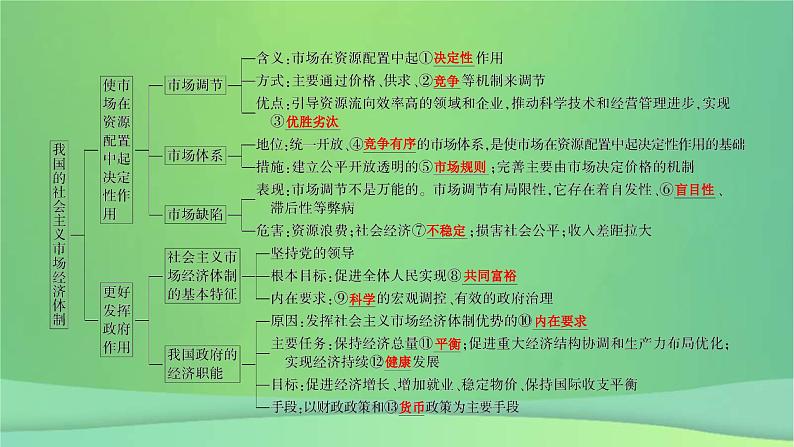 我国的社会主义市场经济体制

使市场在资源配置中起决定性作用

市场调节

含义:市场在资源配置中起①决定性作用

方式:主要通过价格、供求、②竞争等机制来调节

优点:引导资源流向效率高的领域和企业,推动科学技术和经营管理进步,实现③优胜劣汰

市场体系

地位:统一开放、④竞争有序的市场体系,是使市场在资源配置中起决定性作用的基础

措施:建立公平开放透明的⑤市场规则;完善主要由市场决定价格的机制

市场缺陷

表现:市场调节不是万能的。市场调节有局限性,它存在着自发性、⑥盲目性、滞后性等弊病

危害:资源浪费;社会经济⑦不稳定;损害社会公平;收入差距拉大

更好发挥政府作用

社会主义市场经济体制的基本特征

坚持党的领导

根本目标:促进全体人民实现⑧共同富裕

内在要求:⑨科学的宏观调控、有效的政府治理

我国政府的经济职能

原因:发挥社会主义市场经济体制优势的⑩内在要求

主要任务:保持经济总量⑪平衡;促进重大经济结构协调和生产力布局优化;实现经济持续⑫健康发展

目标:促进经济增长、增加就业、稳定物价、保持国际收支平衡

手段:以财政政策和⑬货币政策为主要手段